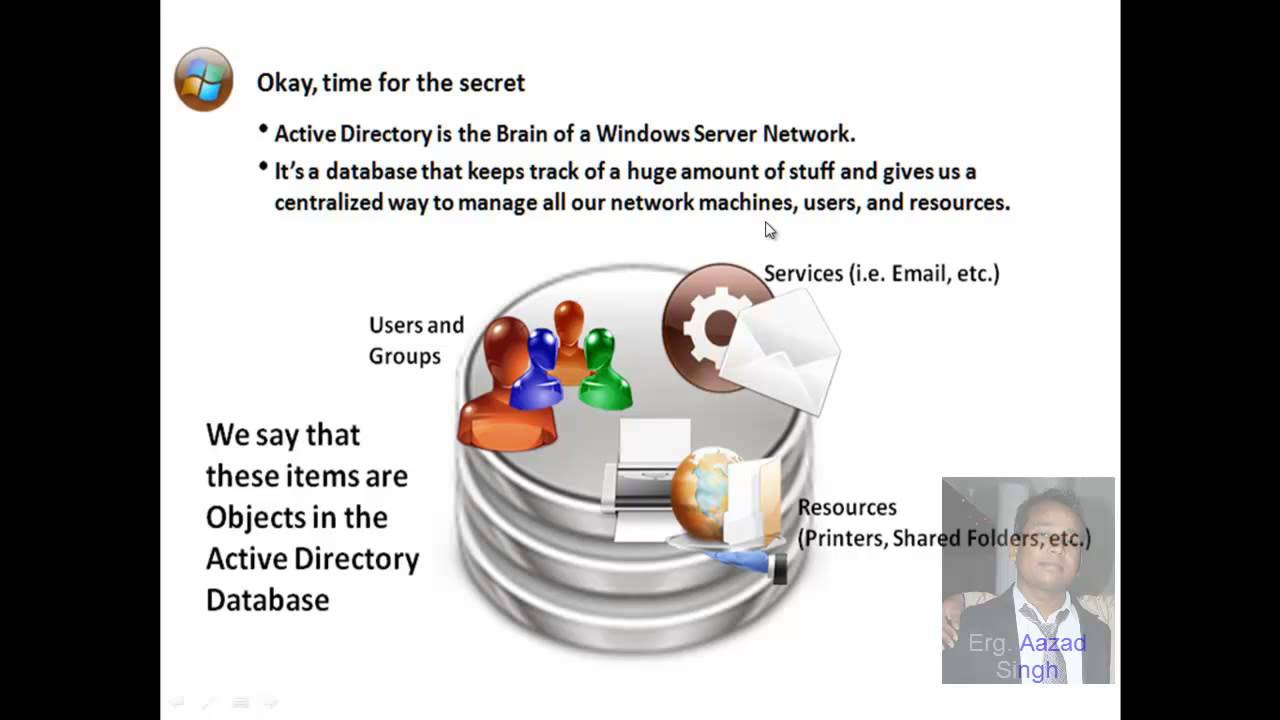 Okay, time for the secret

• Active Directory is the Brain of a Windows Server Network.
• It's a database that keeps track of a huge amount of stuff and gives us a centralized way to manage all our network machines, users, and resources.

Services (i.e. Email, etc.)

Users and Groups

We say that these items are Objects in the Active Directory Database

Resources (Printers, Shared Folders, etc.)

Erg. Aazad Singh